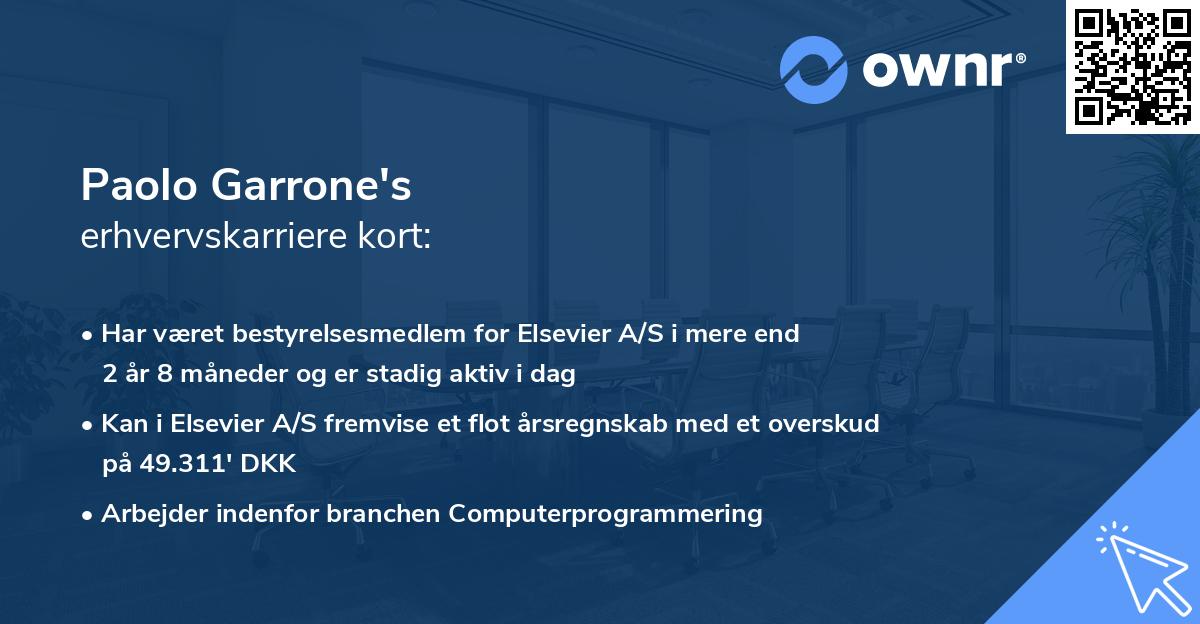 ownr®

Paolo Garrone's
erhvervskarriere kort:

• Har været bestyrelsesmedlem for Elsevier A/S i mere end 2 år 8 måneder og er stadig aktiv i dag

• Kan i Elsevier A/S fremvise et flot årsregnskab med et overskud på 49.311' DKK

• Arbejder indenfor branchen Computerprogrammering